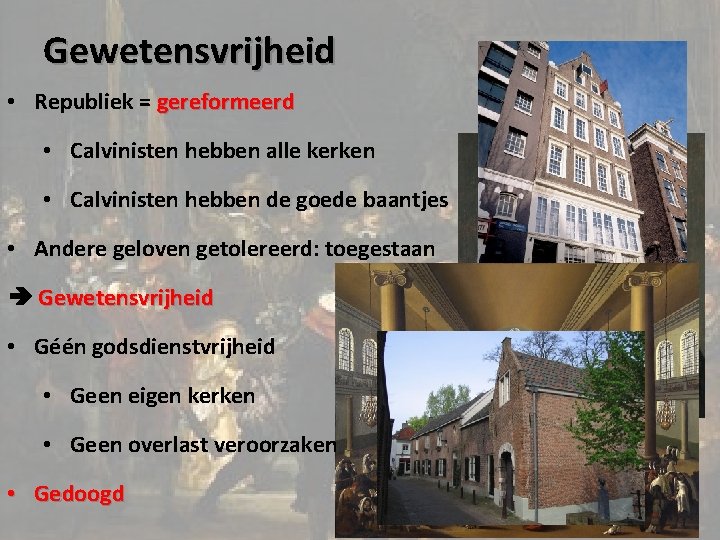 Gewetensvrijheid

• Republiek = gereformeerd

• Calvinisten hebben alle kerken

• Calvinisten hebben de goede baantjes

• Andere geloven getolereerd: toegestaan

➔ Gewetensvrijheid

• Géén godsdienstvrijheid

• Geen eigen kerken

• Geen overlast veroorzaken

• Gedoogd